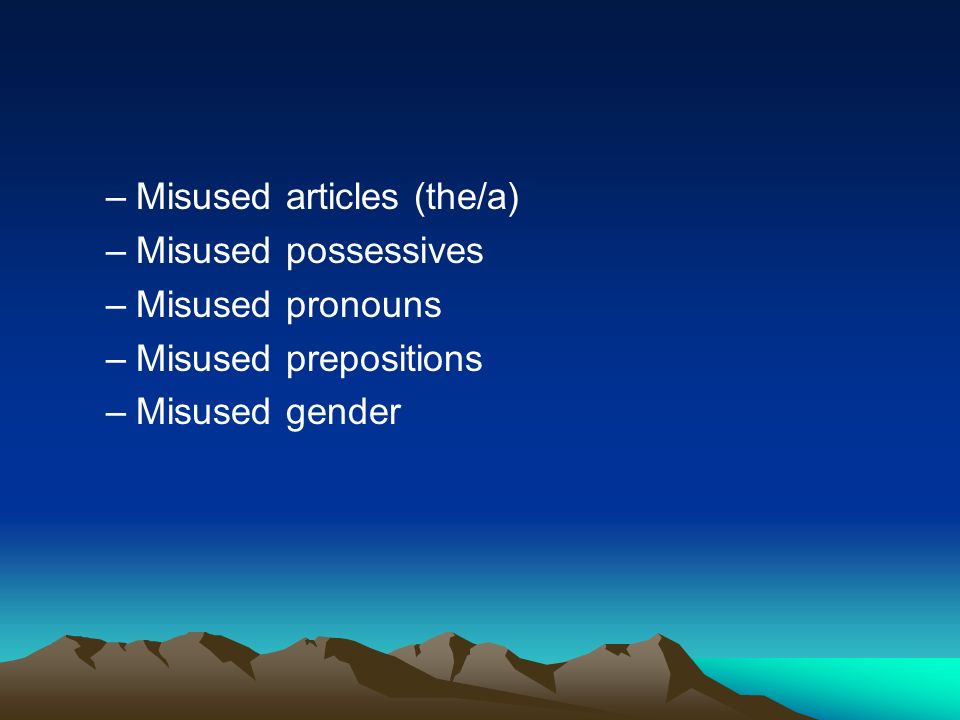 – Misused articles (the/a)
– Misused possessives
– Misused pronouns
– Misused prepositions
– Misused gender